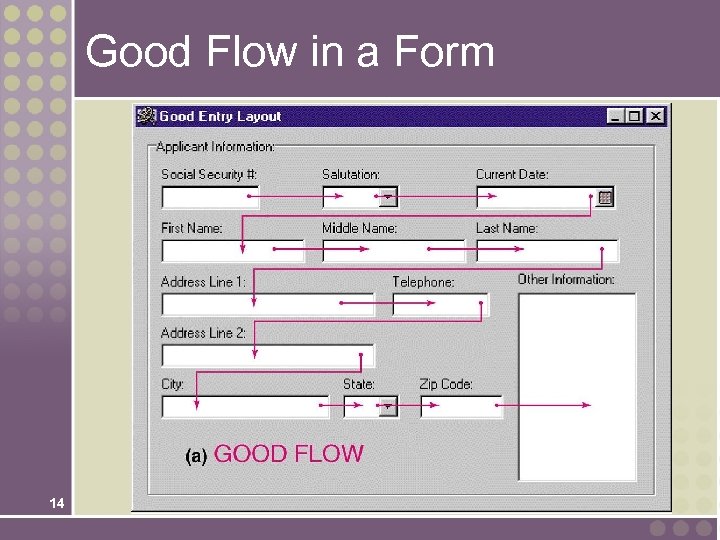 Good Flow in a Form

Good Entry Layout

Applicant Information:

Social Security #:

Salutation:

Current Date:

First Name:

Middle Name:

Last Name:

Address Line 1:

Telephone:

Other Information:

Address Line 2:

City:

State:

Zip Code:

(a) GOOD FLOW

14